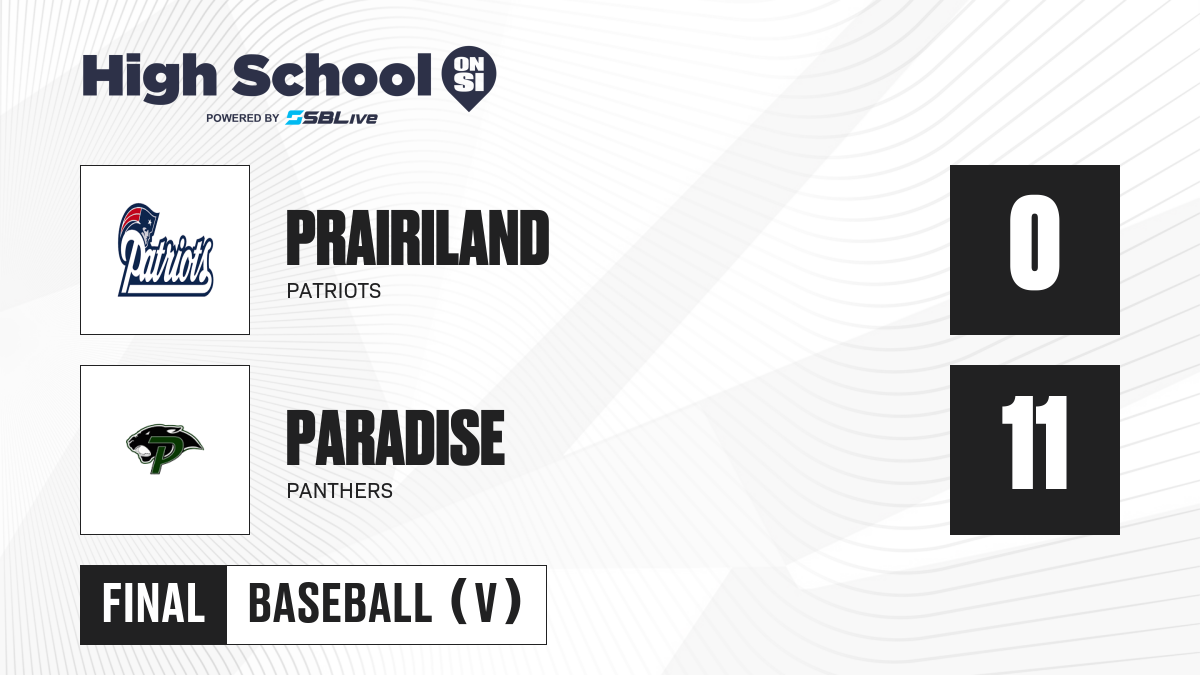 High School ON SI
POWERED BY SBLive

Patriots

PRAIRILAND
PATRIOTS

0

P

PARADISE
PANTHERS

11

FINAL BASEBALL (V)